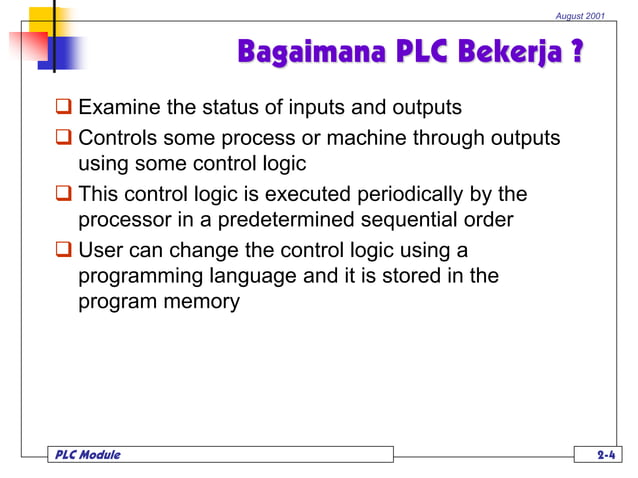 August 2001

Bagaimana PLC Bekerja ?

❑ Examine the status of inputs and outputs

❑ Controls some process or machine through outputs using some control logic

❑ This control logic is executed periodically by the processor in a predetermined sequential order

❑ User can change the control logic using a programming language and it is stored in the program memory

PLC Module

2-4